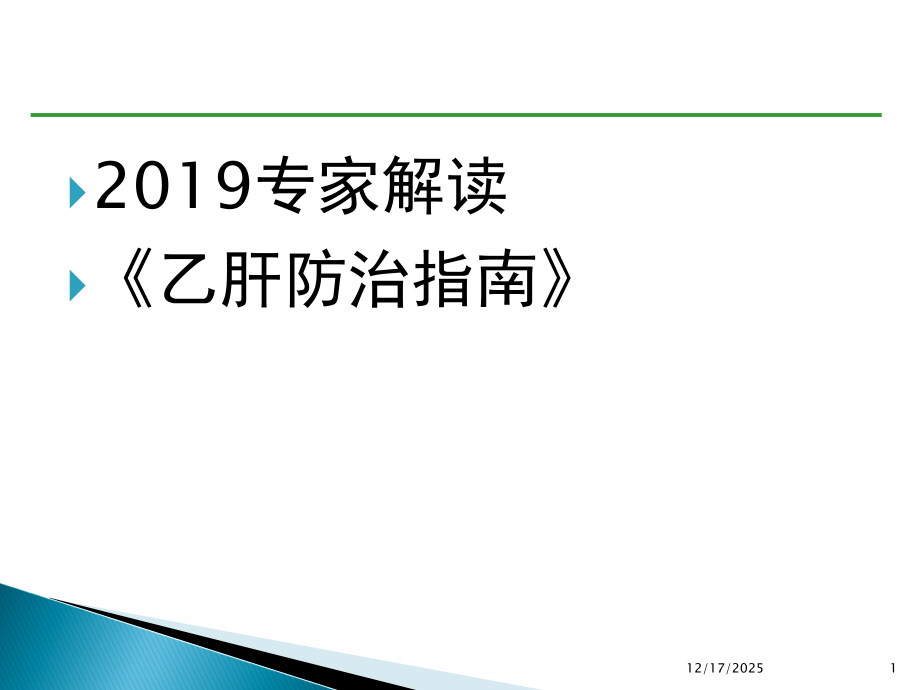 2019专家解读

《乙肝防治指南》

12/17/2025

1